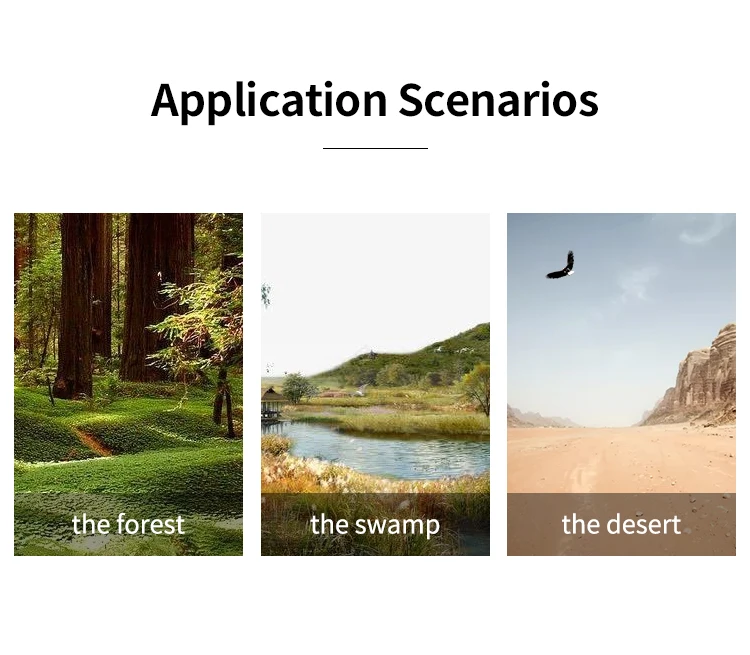 Application Scenarios

the forest

the swamp

the desert